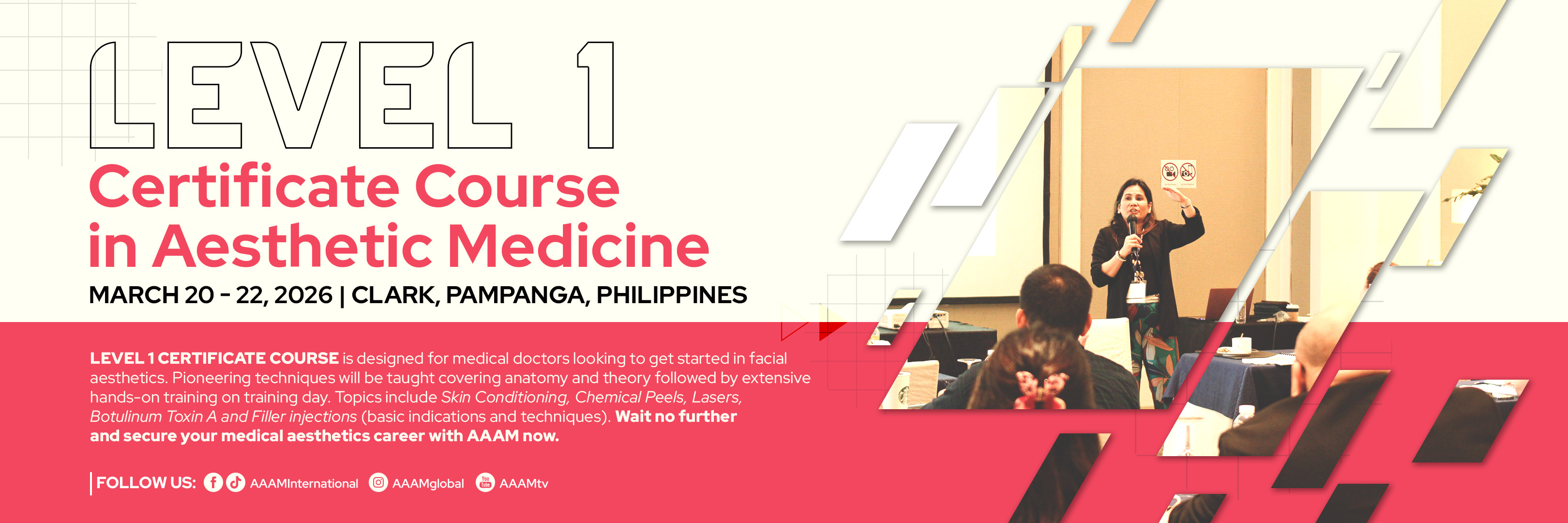 LEVEL 1

Certificate Course in Aesthetic Medicine

MARCH 20 - 22, 2026 | CLARK, PAMPANGA, PHILIPPINES

LEVEL 1 CERTIFICATE COURSE is designed for medical doctors looking to get started in facial aesthetics. Pioneering techniques will be taught covering anatomy and theory followed by extensive hands-on training on training day. Topics include Skin Conditioning, Chemical Peels, Lasers, Botulinum Toxin A and Filler injections (basic indications and techniques). Wait no further and secure your medical aesthetics career with AAAM now.

FOLLOW US: AAAMInternational AAAMglobal AAAMtv